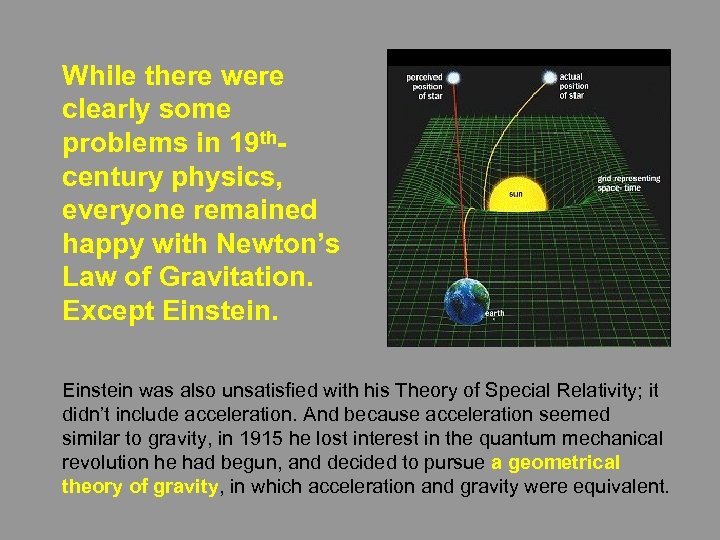 While there were clearly some problems in 19th-century physics, everyone remained happy with Newton's Law of Gravitation. Except Einstein.

perceived position of star

actual position of star

grid representing space-time

sun

earth

Einstein was also unsatisfied with his Theory of Special Relativity; it didn't include acceleration. And because acceleration seemed similar to gravity, in 1915 he lost interest in the quantum mechanical revolution he had begun, and decided to pursue a geometrical theory of gravity, in which acceleration and gravity were equivalent.